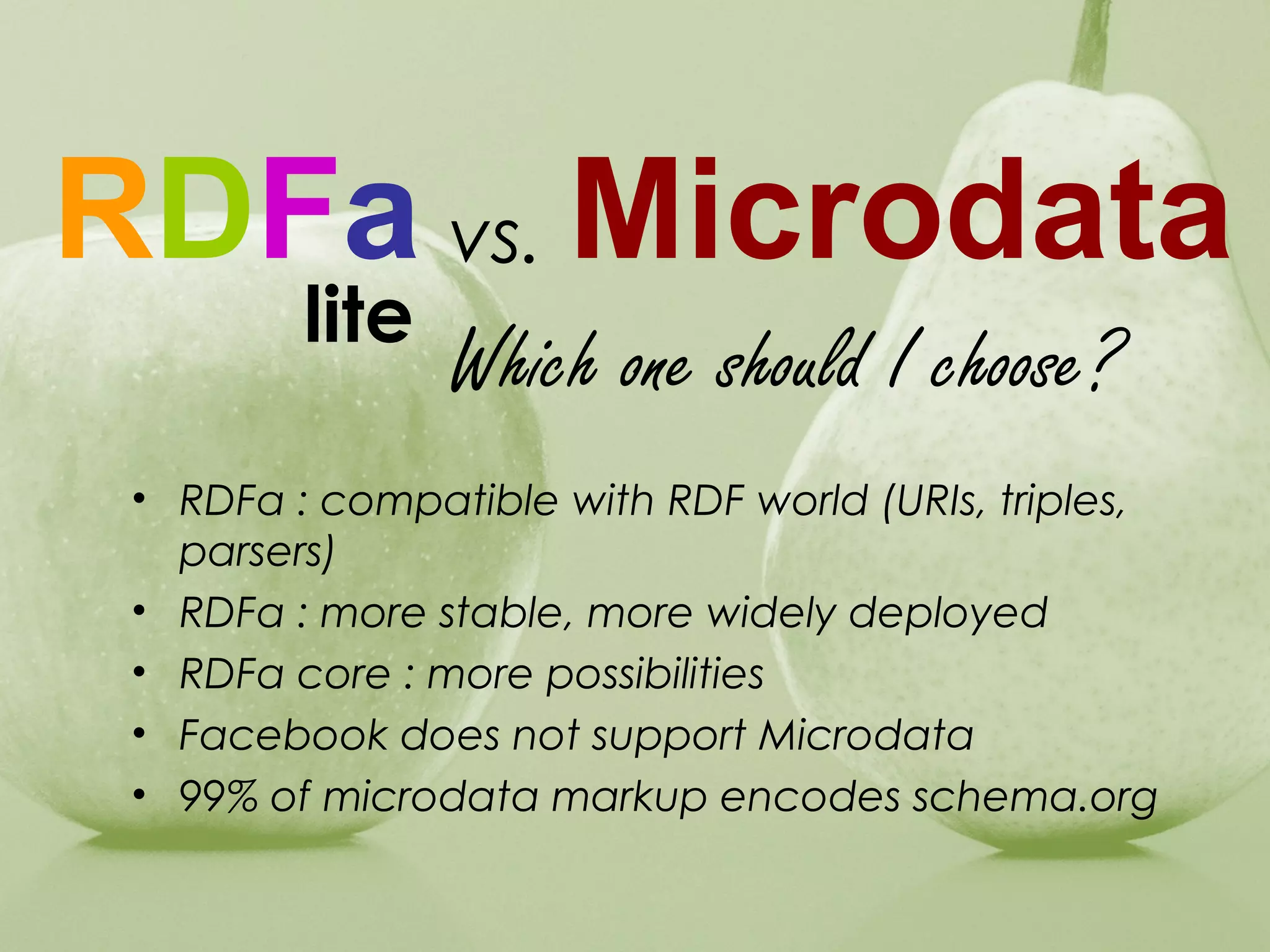 RDFa vs. Microdata
lite

Which one should I choose?

• RDFa : compatible with RDF world (URIs, triples, parsers)
• RDFa : more stable, more widely deployed
• RDFa core : more possibilities
• Facebook does not support Microdata
• 99% of microdata markup encodes schema.org